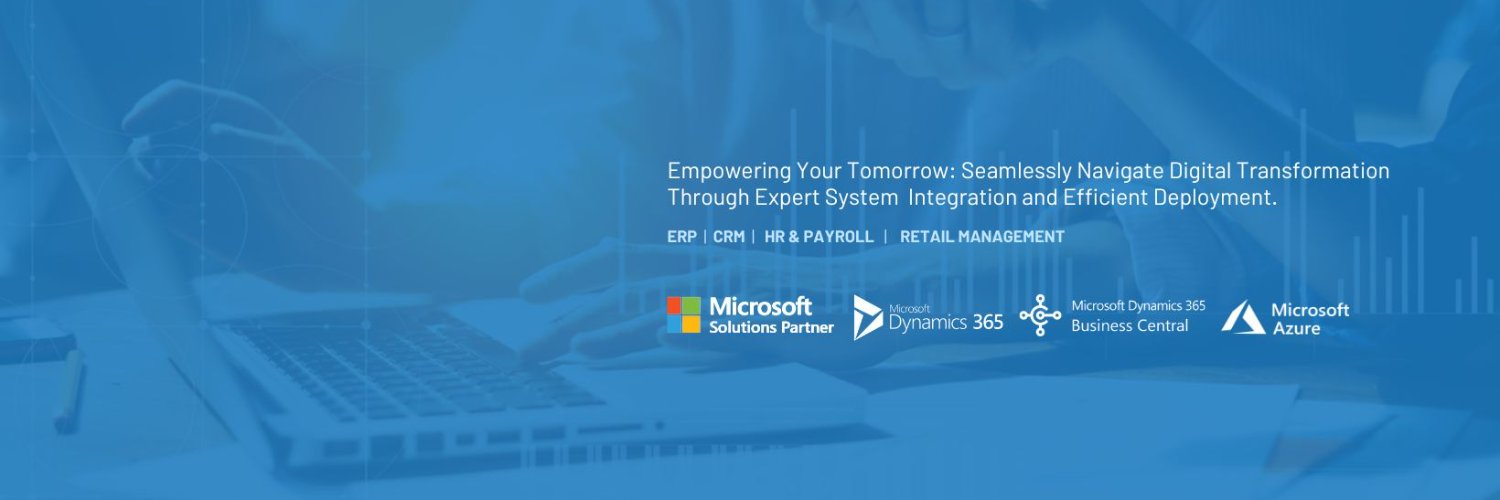 Empowering Your Tomorrow: Seamlessly Navigate Digital Transformation Through Expert System Integration and Efficient Deployment.

ERP | CRM | HR & PAYROLL | RETAIL MANAGEMENT

Microsoft Solutions Partner

Microsoft Dynamics 365

Microsoft Dynamics 365 Business Central

Microsoft Azure